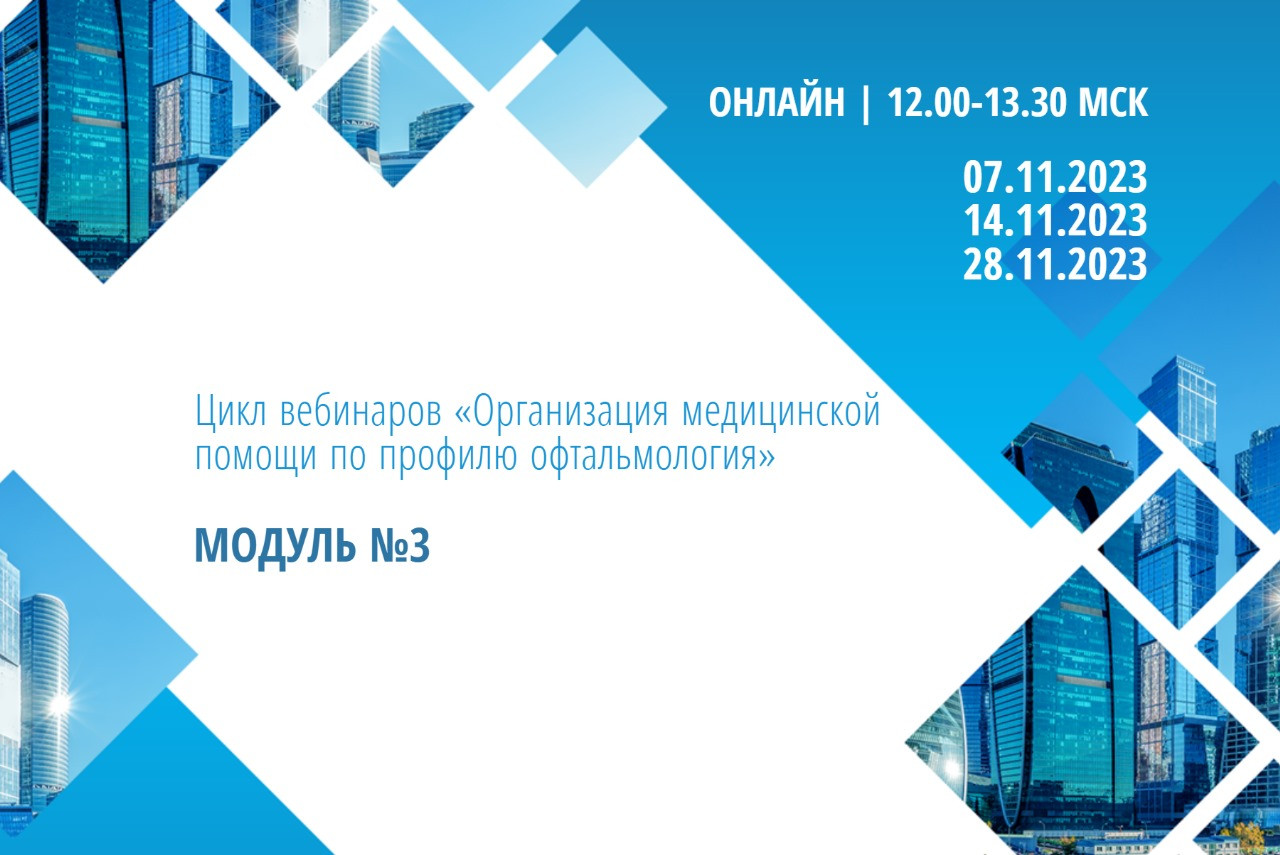 ОНЛАЙН | 12.00-13.30 МСК

07.11.2023
14.11.2023
28.11.2023

Цикл вебинаров «Организация медицинской помощи по профилю офтальмология»

МОДУЛЬ №3